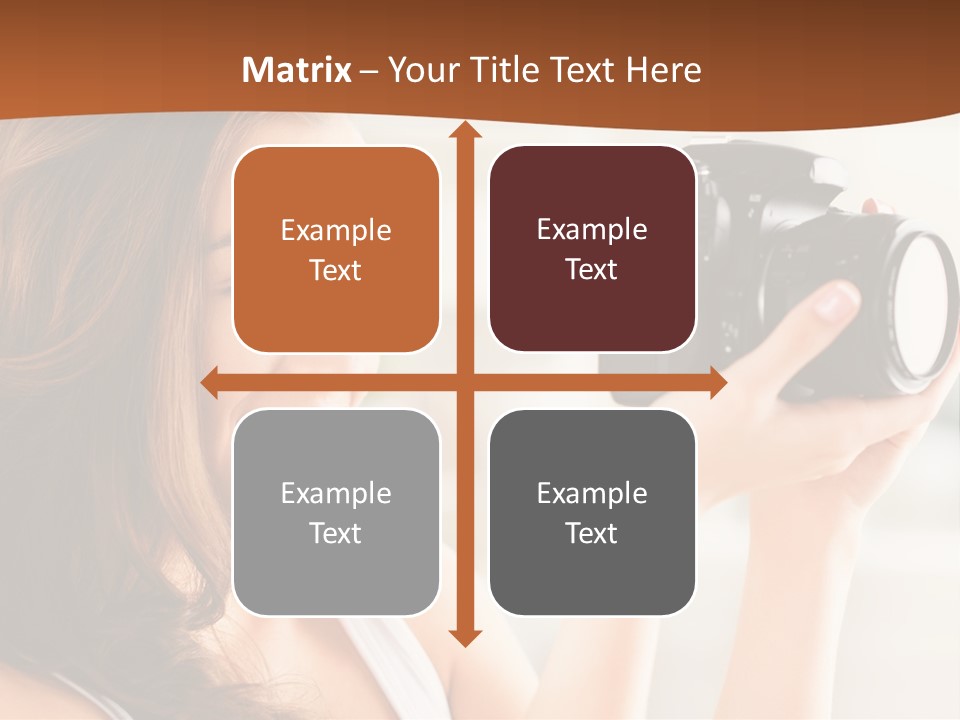 Matrix – Your Title Text Here

Example Text

Example Text

Example Text

Example Text